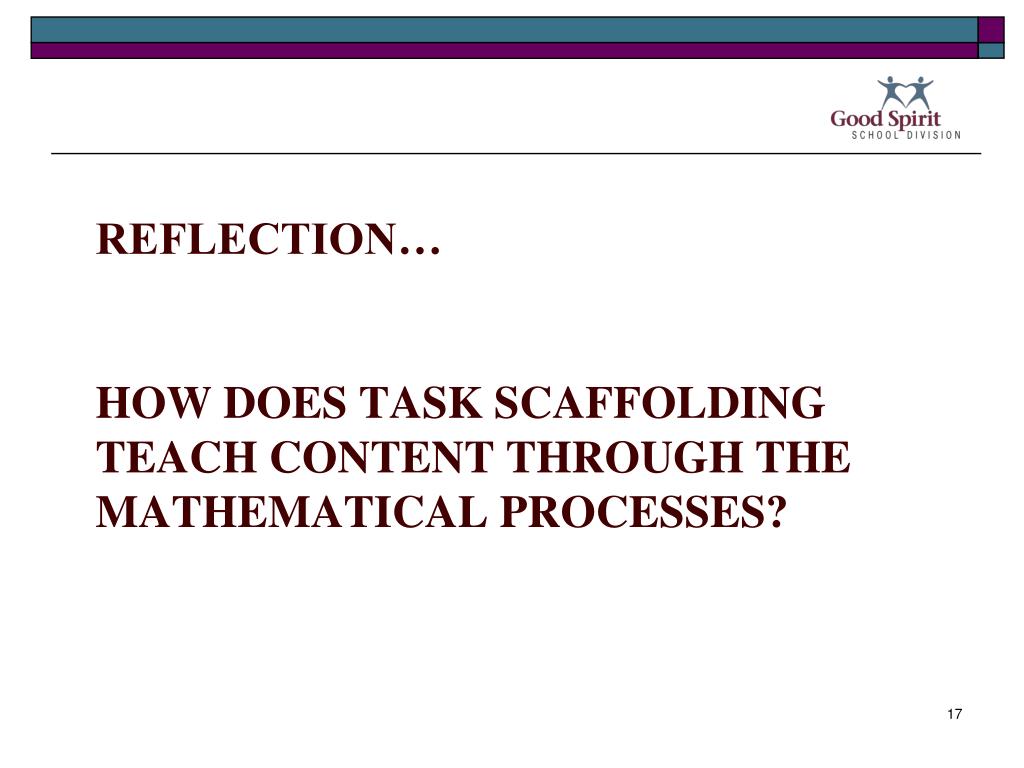 Good Spirit
SCHOOL DIVISION

REFLECTION…

HOW DOES TASK SCAFFOLDING TEACH CONTENT THROUGH THE MATHEMATICAL PROCESSES?

17